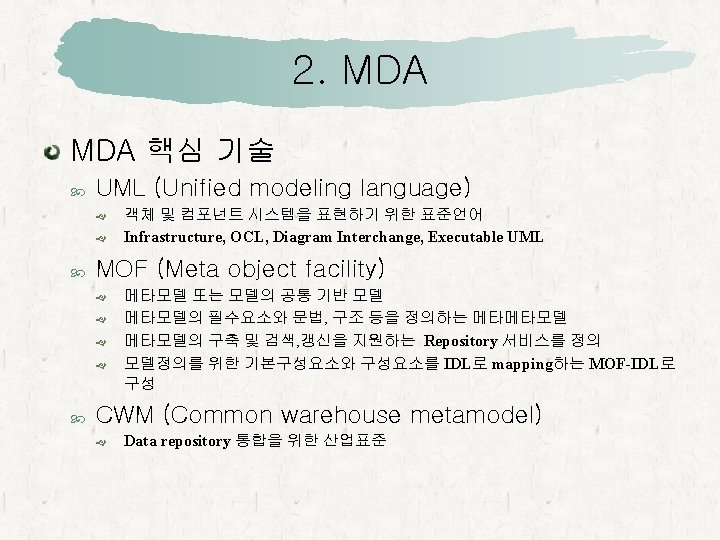 2. MDA

MDA 핵심 기술

UML (Unified modeling language)

객체 및 컴포넌트 시스템을 표현하기 위한 표준언어

Infrastructure, OCL, Diagram Interchange, Executable UML

MOF (Meta object facility)

메타모델 또는 모델의 공통 기반 모델

메타모델의 필수요소와 문법, 구조 등을 정의하는 메타메타모델

메타모델의 구축 및 검색,갱신을 지원하는 Repository 서비스를 정의

모델정의를 위한 기본구성요소와 구성요소를 IDL로 mapping하는 MOF-IDL로 구성

CWM (Common warehouse metamodel)

Data repository 통합을 위한 산업표준